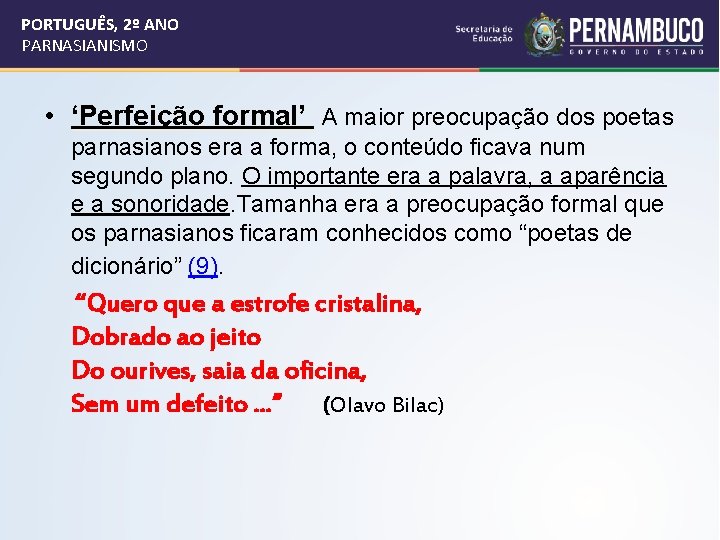 PORTUGUÊS, 2º ANO
PARNASIANISMO

Secretaria de Educação
PERNAMBUCO
GOVERNO DO ESTADO

• ‘Perfeição formal’ A maior preocupação dos poetas parnasianos era a forma, o conteúdo ficava num segundo plano. O importante era a palavra, a aparência e a sonoridade.Tamanha era a preocupação formal que os parnasianos ficaram conhecidos como “poetas de dicionário” (9).

“Quero que a estrofe cristalina,
Dobrado ao jeito
Do ourives, saia da oficina,
Sem um defeito ...” (Olavo Bilac)